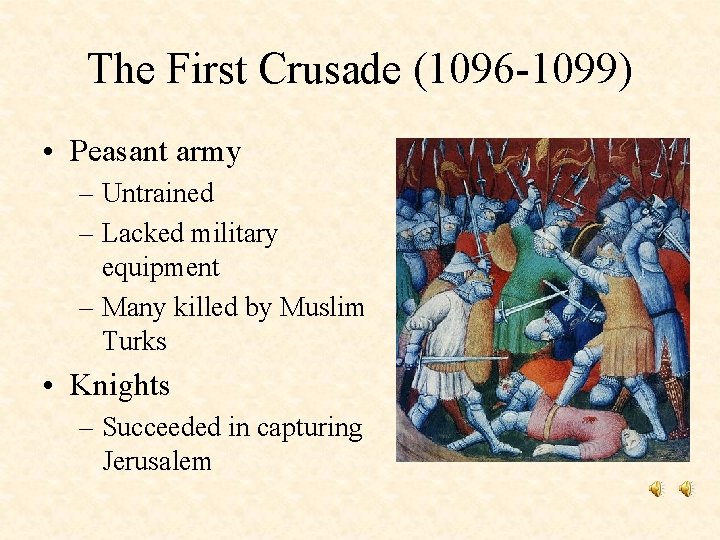 The First Crusade (1096-1099)

• Peasant army
  – Untrained
  – Lacked military equipment
  – Many killed by Muslim Turks
• Knights
  – Succeeded in capturing Jerusalem